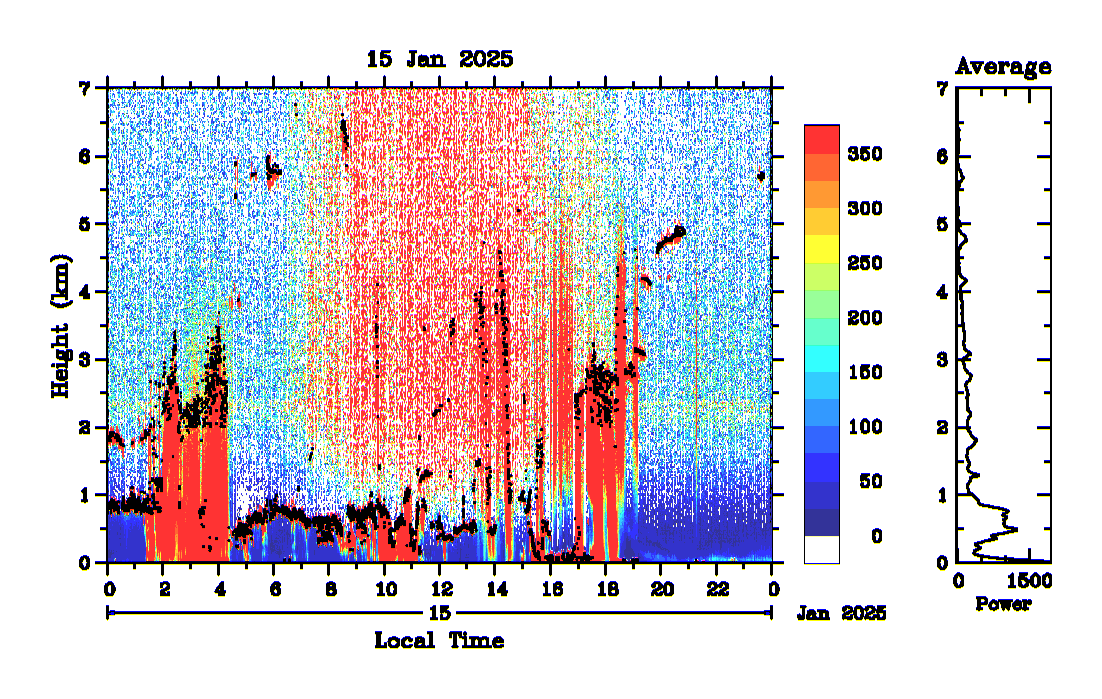 15 Jan 2025

Height (km)

7
6
5
4
3
2
1
0

0 2 4 6 8 10 12 14 16 18 20 22 0

15

Jan 2025

Local Time

350
300
250
200
150
100
50
0

Average

7
6
5
4
3
2
1
0

0 1500

Power